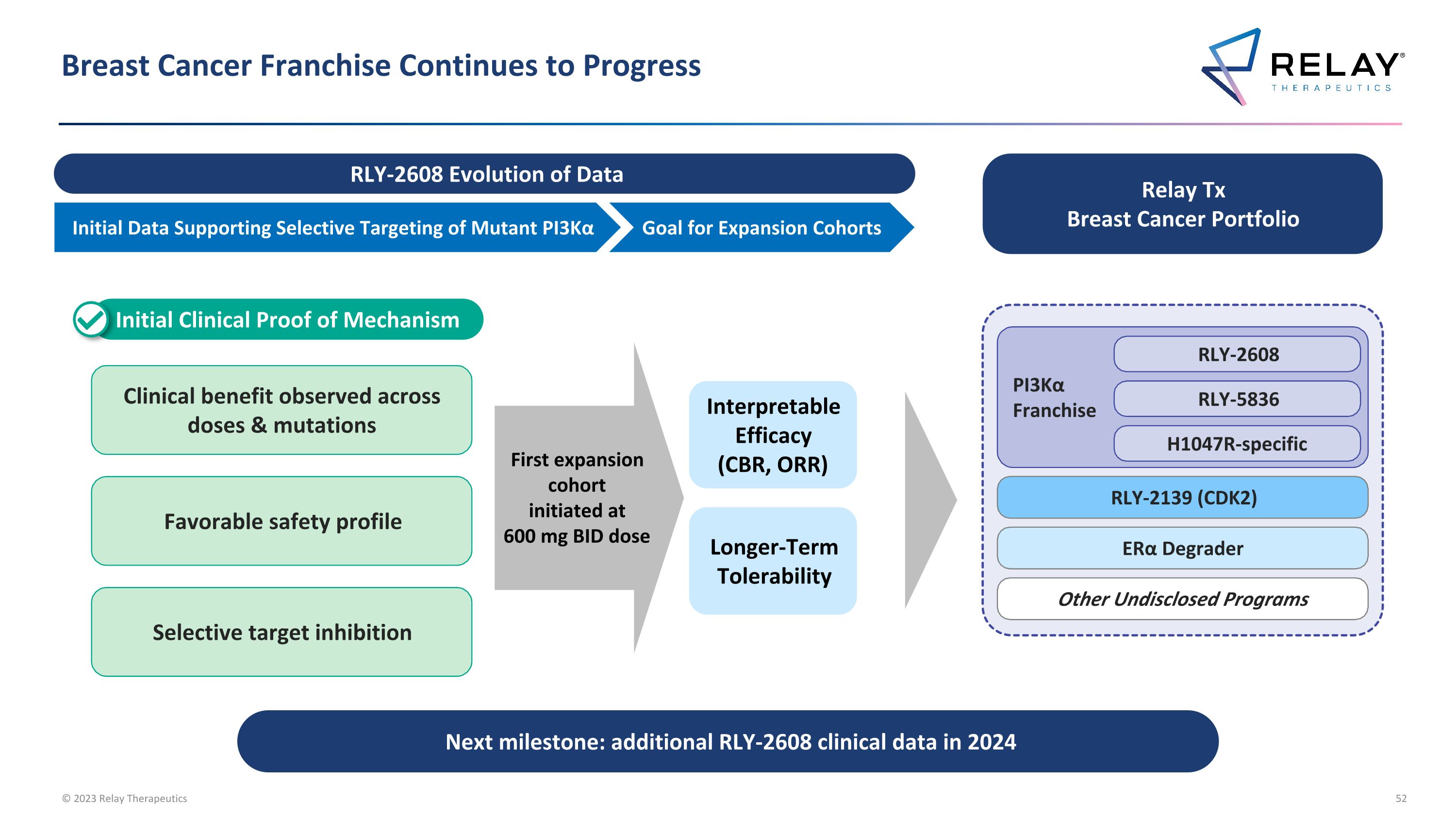 Breast Cancer Franchise Continues to Progress

RELAY® THERAPEUTICS

RLY-2608 Evolution of Data

Initial Data Supporting Selective Targeting of Mutant PI3Kα

Goal for Expansion Cohorts

Relay Tx Breast Cancer Portfolio

Initial Clinical Proof of Mechanism

Clinical benefit observed across doses & mutations

Favorable safety profile

Selective target inhibition

First expansion cohort initiated at 600 mg BID dose

Interpretable Efficacy (CBR, ORR)

Longer-Term Tolerability

PI3Kα Franchise

RLY-2608

RLY-5836

H1047R-specific

RLY-2139 (CDK2)

ERα Degrader

Other Undisclosed Programs

Next milestone: additional RLY-2608 clinical data in 2024

© 2023 Relay Therapeutics

52